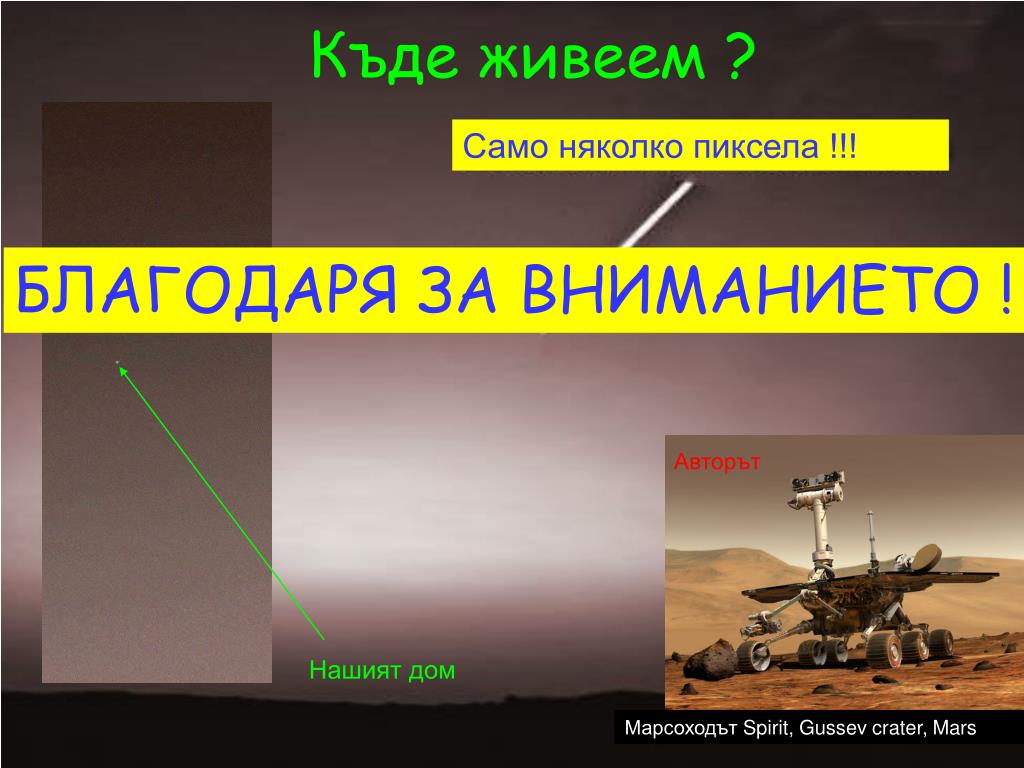 Къде живеем ?

Само няколко пиксела !!!

БЛАГОДАРЯ ЗА ВНИМАНИЕТО !

Авторът

Нашият дом

Марсоходът Spirit, Gussev crater, Mars